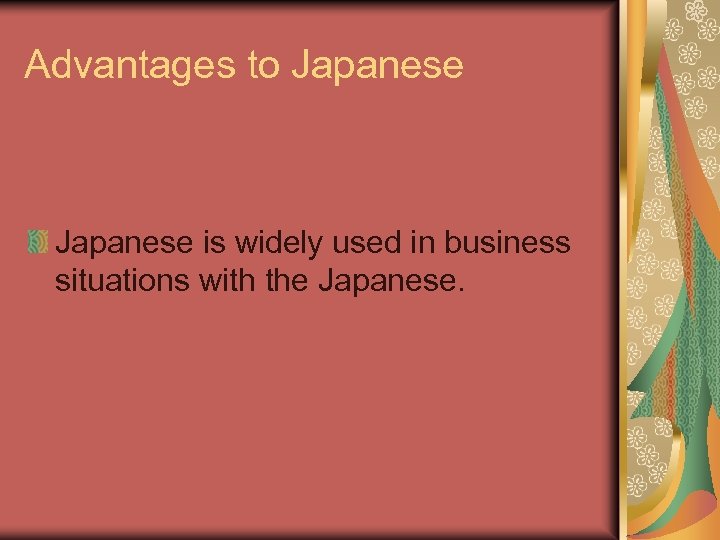 Advantages to Japanese

Japanese is widely used in business situations with the Japanese.